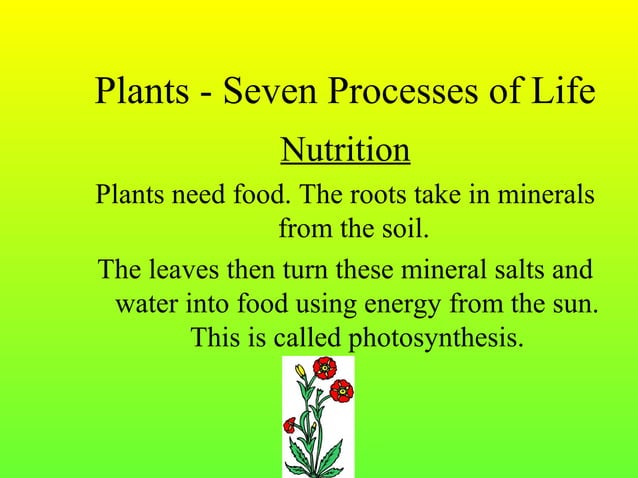 Plants - Seven Processes of Life

Nutrition

Plants need food. The roots take in minerals from the soil.

The leaves then turn these mineral salts and water into food using energy from the sun. This is called photosynthesis.